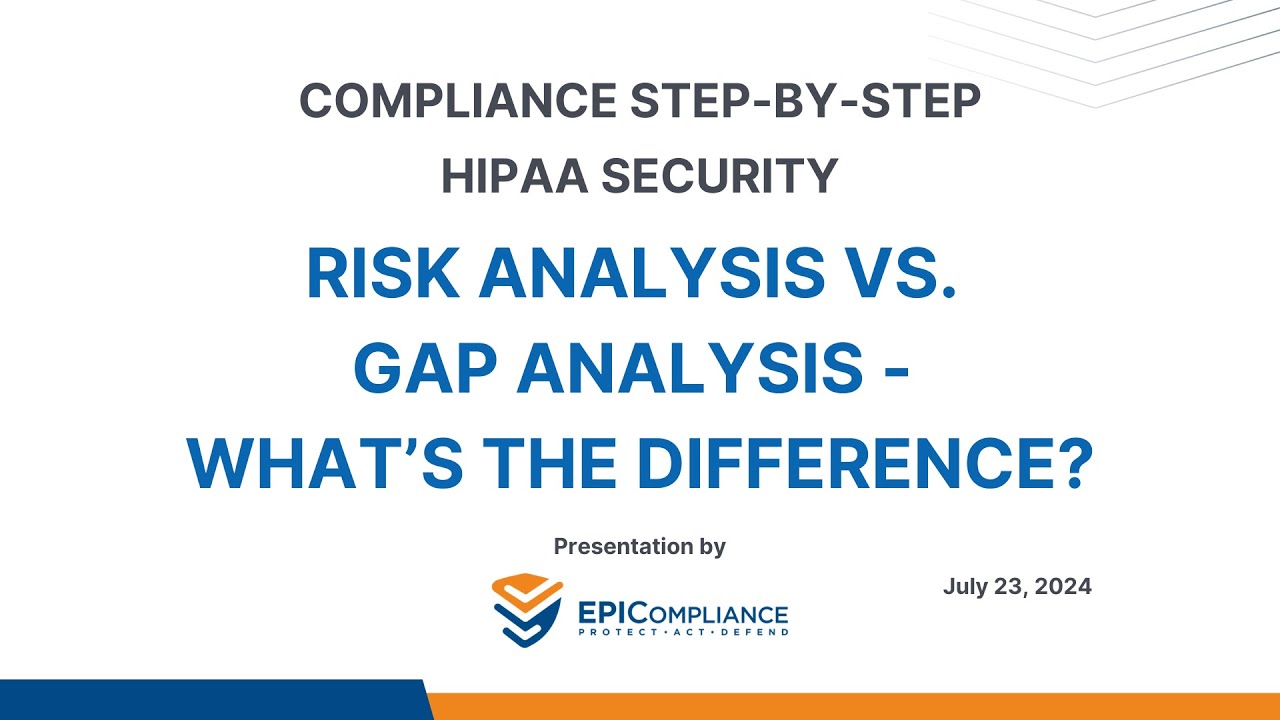 COMPLIANCE STEP-BY-STEP
HIPAA SECURITY

RISK ANALYSIS VS. GAP ANALYSIS - WHAT'S THE DIFFERENCE?

Presentation by

EPICOMPLIANCE
PROTECT • ACT • DEFEND

July 23, 2024